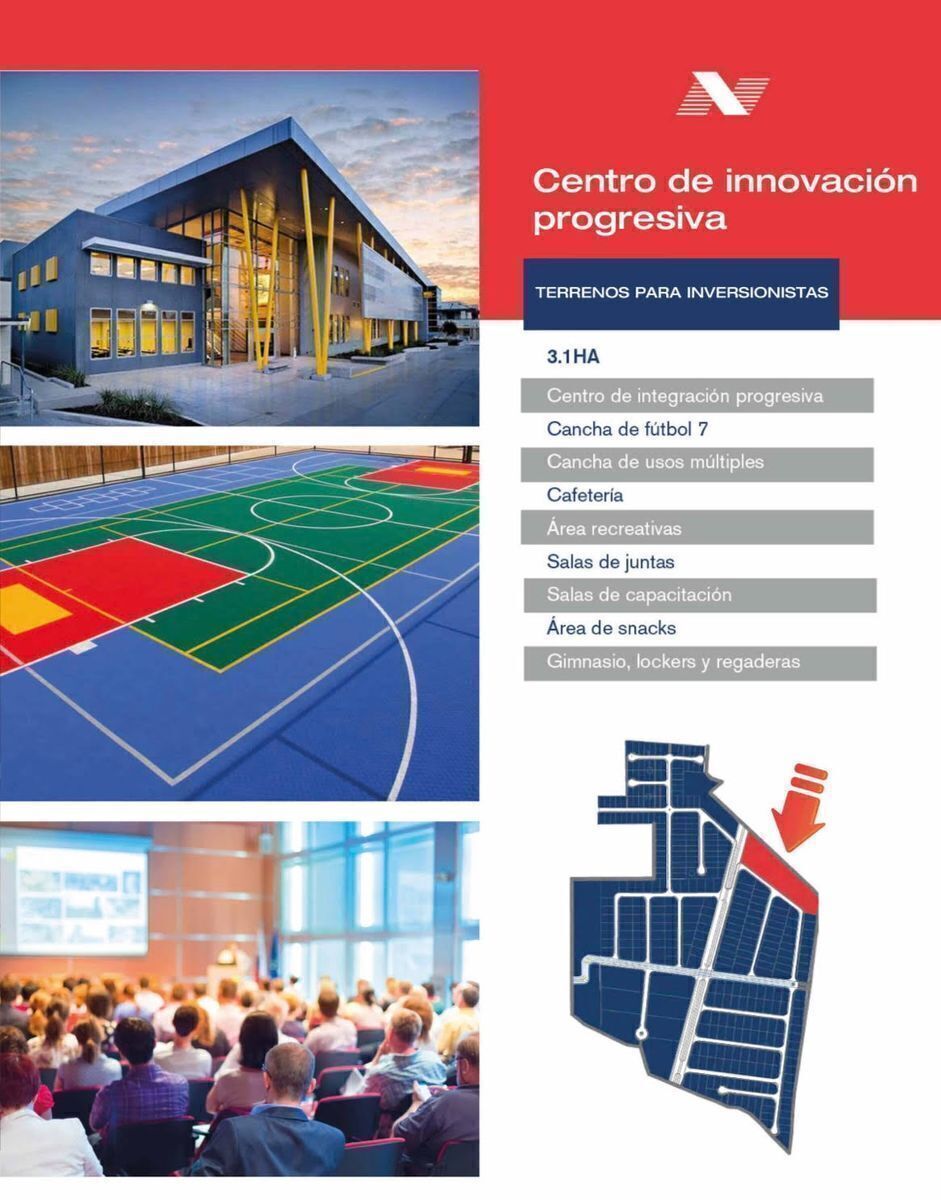 Centro de innovación progresiva

TERRENOS PARA INVERSIONISTAS

3.1HA

Centro de integración progresiva

Cancha de fútbol 7

Cancha de usos múltiples

Cafetería

Área recreativas

Salas de juntas

Salas de capacitación

Área de snacks

Gimnasio, lockers y regaderas